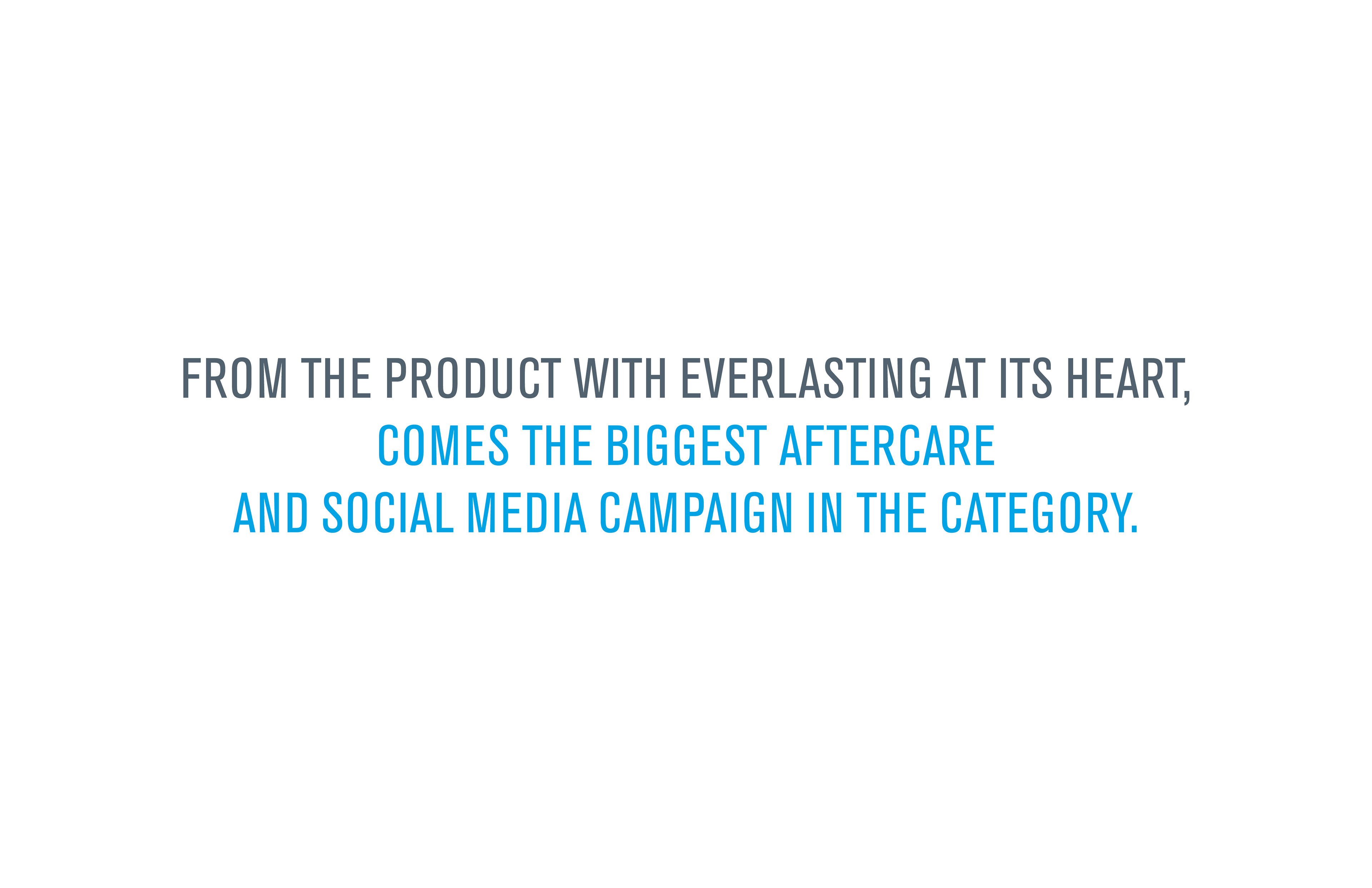 FROM THE PRODUCT WITH EVERLASTING AT ITS HEART,
COMES THE BIGGEST AFTERCARE
AND SOCIAL MEDIA CAMPAIGN IN THE CATEGORY.